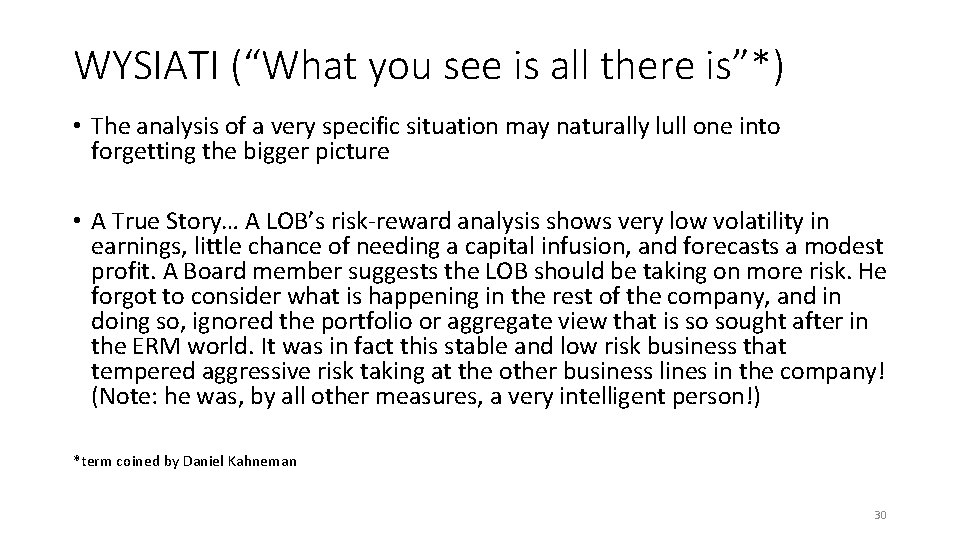 WYSIATI (“What you see is all there is”*)

• The analysis of a very specific situation may naturally lull one into forgetting the bigger picture

• A True Story… A LOB’s risk-reward analysis shows very low volatility in earnings, little chance of needing a capital infusion, and forecasts a modest profit. A Board member suggests the LOB should be taking on more risk. He forgot to consider what is happening in the rest of the company, and in doing so, ignored the portfolio or aggregate view that is so sought after in the ERM world. It was in fact this stable and low risk business that tempered aggressive risk taking at the other business lines in the company! (Note: he was, by all other measures, a very intelligent person!)

*term coined by Daniel Kahneman

30